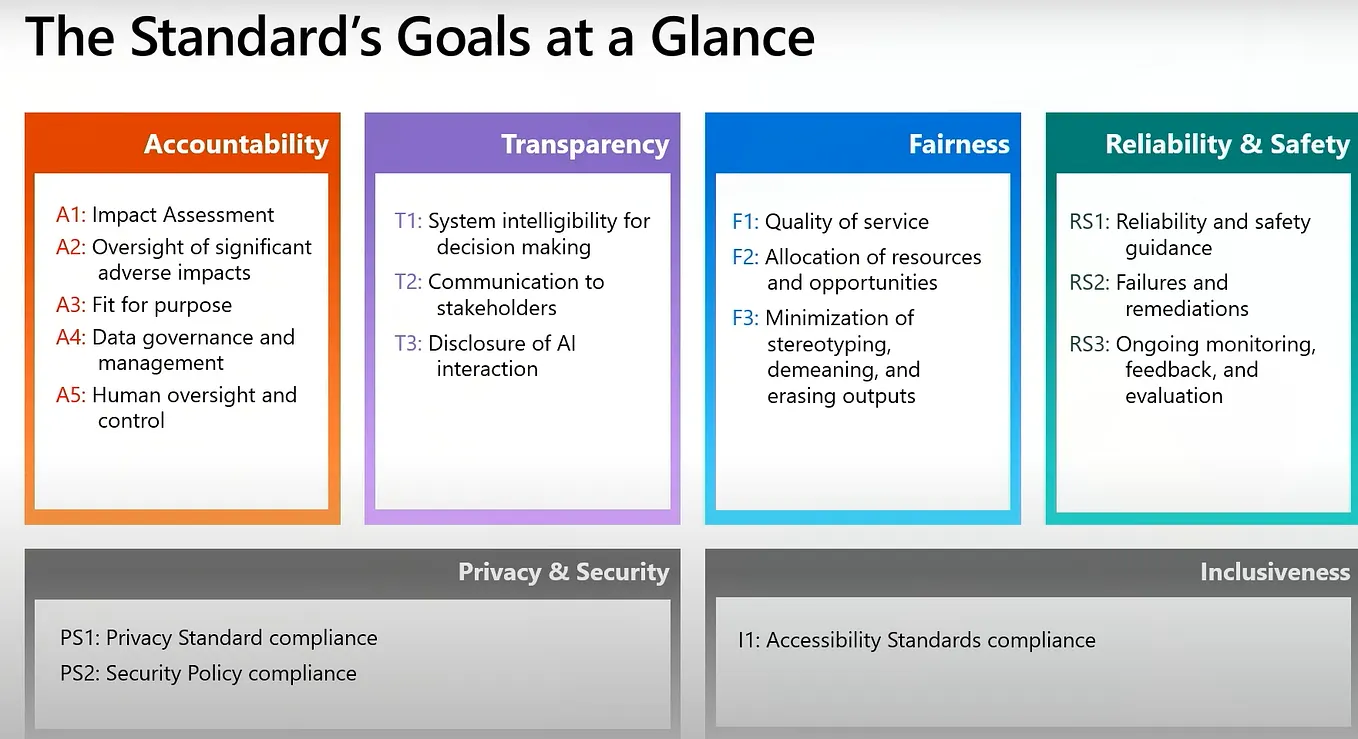 The Standard's Goals at a Glance

Accountability

A1: Impact Assessment
A2: Oversight of significant adverse impacts
A3: Fit for purpose
A4: Data governance and management
A5: Human oversight and control

Transparency

T1: System intelligibility for decision making
T2: Communication to stakeholders
T3: Disclosure of AI interaction

Fairness

F1: Quality of service
F2: Allocation of resources and opportunities
F3: Minimization of stereotyping, demeaning, and erasing outputs

Reliability & Safety

RS1: Reliability and safety guidance
RS2: Failures and remediations
RS3: Ongoing monitoring, feedback, and evaluation

Privacy & Security

PS1: Privacy Standard compliance
PS2: Security Policy compliance

Inclusiveness

I1: Accessibility Standards compliance